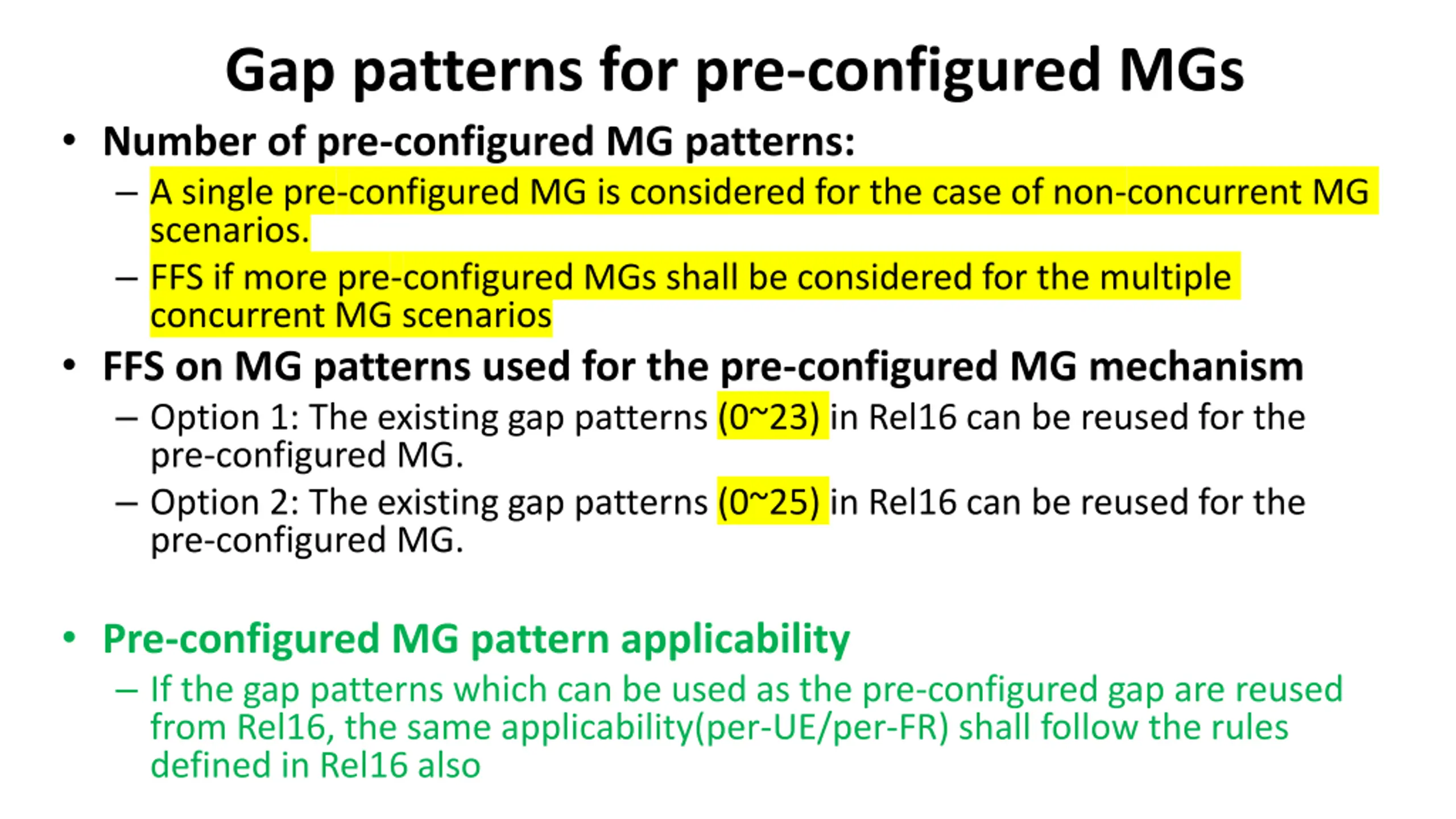 Gap patterns for pre-configured MGs

• Number of pre-configured MG patterns:
– A single pre-configured MG is considered for the case of non-concurrent MG scenarios.
– FFS if more pre-configured MGs shall be considered for the multiple concurrent MG scenarios

• FFS on MG patterns used for the pre-configured MG mechanism
– Option 1: The existing gap patterns (0~23) in Rel16 can be reused for the pre-configured MG.
– Option 2: The existing gap patterns (0~25) in Rel16 can be reused for the pre-configured MG.

• Pre-configured MG pattern applicability
– If the gap patterns which can be used as the pre-configured gap are reused from Rel16, the same applicability(per-UE/per-FR) shall follow the rules defined in Rel16 also